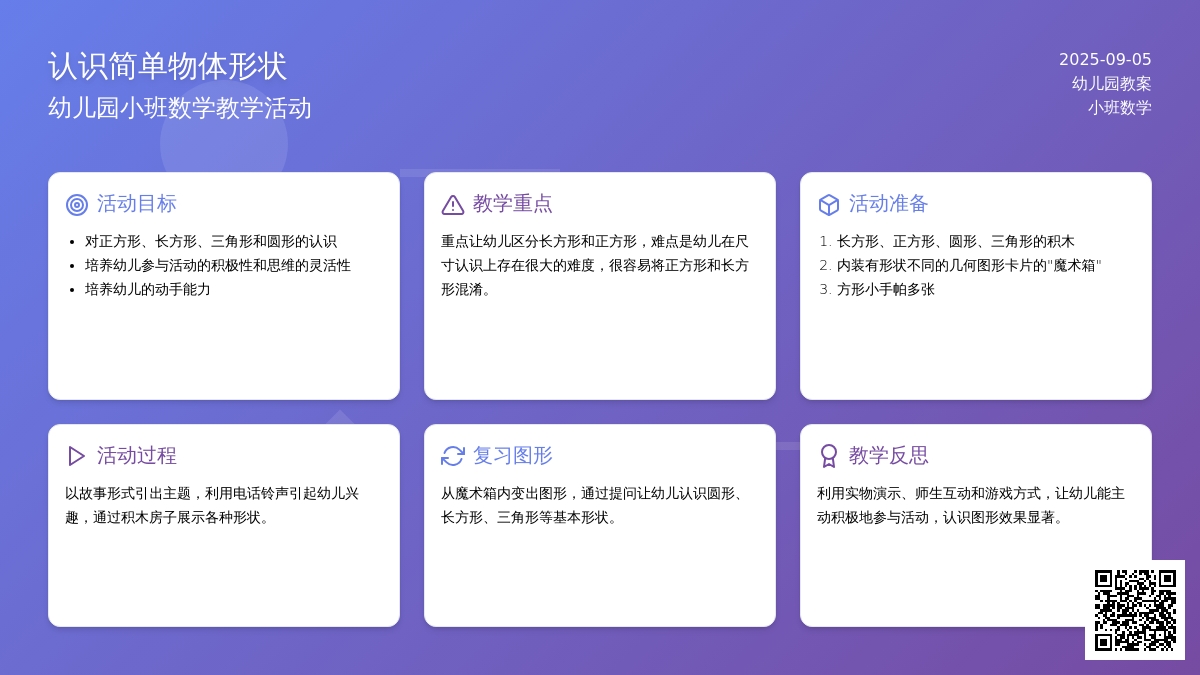 认识简单物体形状
幼儿园小班数学教学活动

2025-09-05
幼儿园教案
小班数学

活动目标

- 对正方形、长方形、三角形和圆形的认识
- 培养幼儿参与活动的积极性和思维的灵活性
- 培养幼儿的动手能力

教学重点

重点让幼儿区分长方形和正方形，难点是幼儿在尺寸认识上存在很大的难度，很容易将正方形和长方形混淆。

活动准备

1. 长方形、正方形、圆形、三角形的积木
2. 内装有形状不同的几何图形卡片的"魔术箱"
3. 方形小手帕多张

活动过程

以故事形式引出主题，利用电话铃声引起幼儿兴趣，通过积木房子展示各种形状。

复习图形

从魔术箱内变出图形，通过提问让幼儿认识圆形、长方形、三角形等基本形状。

教学反思

利用实物演示、师生互动和游戏方式，让幼儿能主动积极地参与活动，认识图形效果显著。